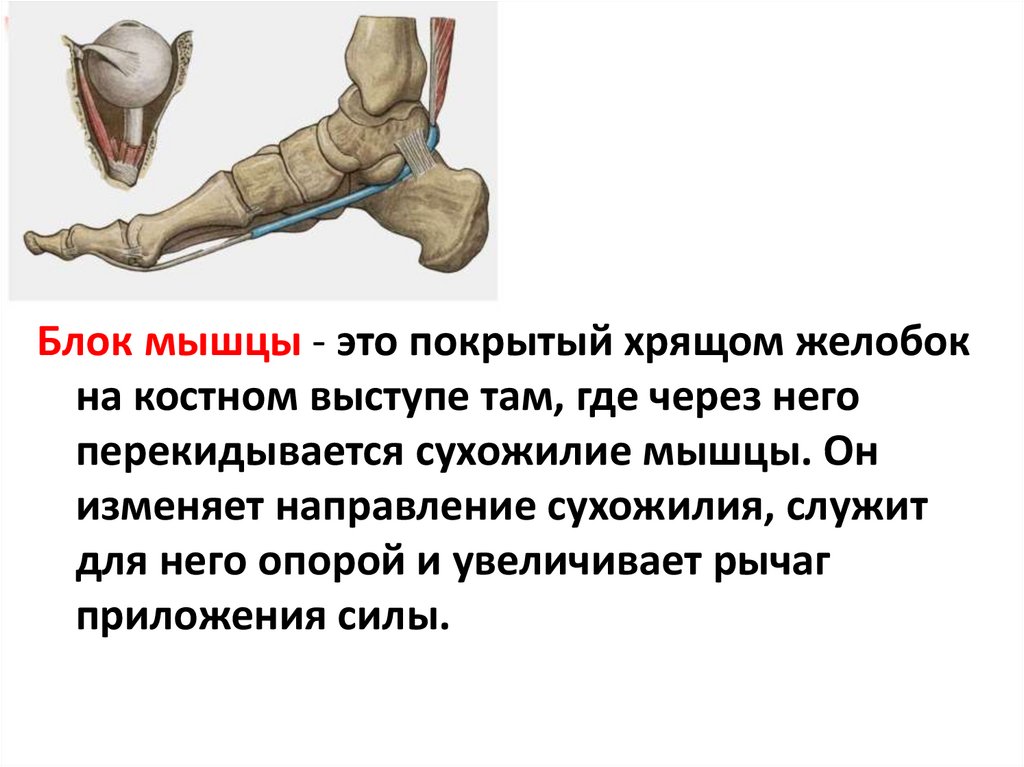 Блок мышцы - это покрытый хрящом желобок на костном выступе там, где через него перекидывается сухожилие мышцы. Он изменяет направление сухожилия, служит для него опорой и увеличивает рычаг приложения силы.